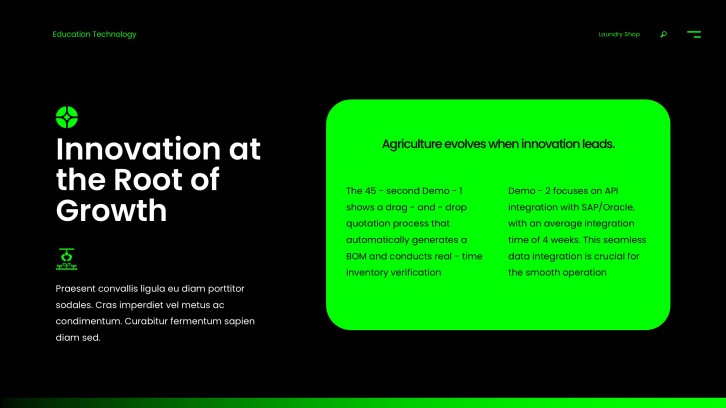 Education Technology

Laundry Shop

Innovation at the Root of Growth

Praesent convallis ligula eu diam porttitor sodales. Cras imperdiet vel metus ac condimentum. Curabitur fermentum sapien diam sed.

Agriculture evolves when innovation leads.

The 45 - second Demo - 1 shows a drag - and - drop quotation process that automatically generates a BOM and conducts real - time inventory verification

Demo - 2 focuses on API integration with SAP/Oracle, with an average integration time of 4 weeks. This seamless data integration is crucial for the smooth operation